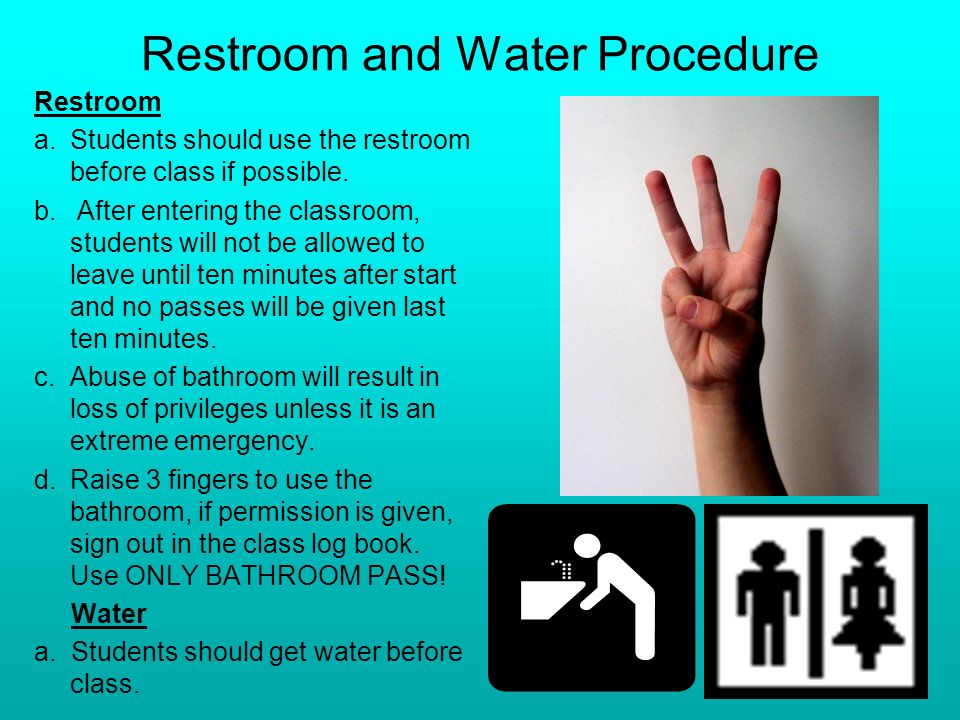 Restroom and Water Procedure

Restroom

a. Students should use the restroom before class if possible.

b. After entering the classroom, students will not be allowed to leave until ten minutes after start and no passes will be given last ten minutes.

c. Abuse of bathroom will result in loss of privileges unless it is an extreme emergency.

d. Raise 3 fingers to use the bathroom, if permission is given, sign out in the class log book. Use ONLY BATHROOM PASS!

Water

a. Students should get water before class.